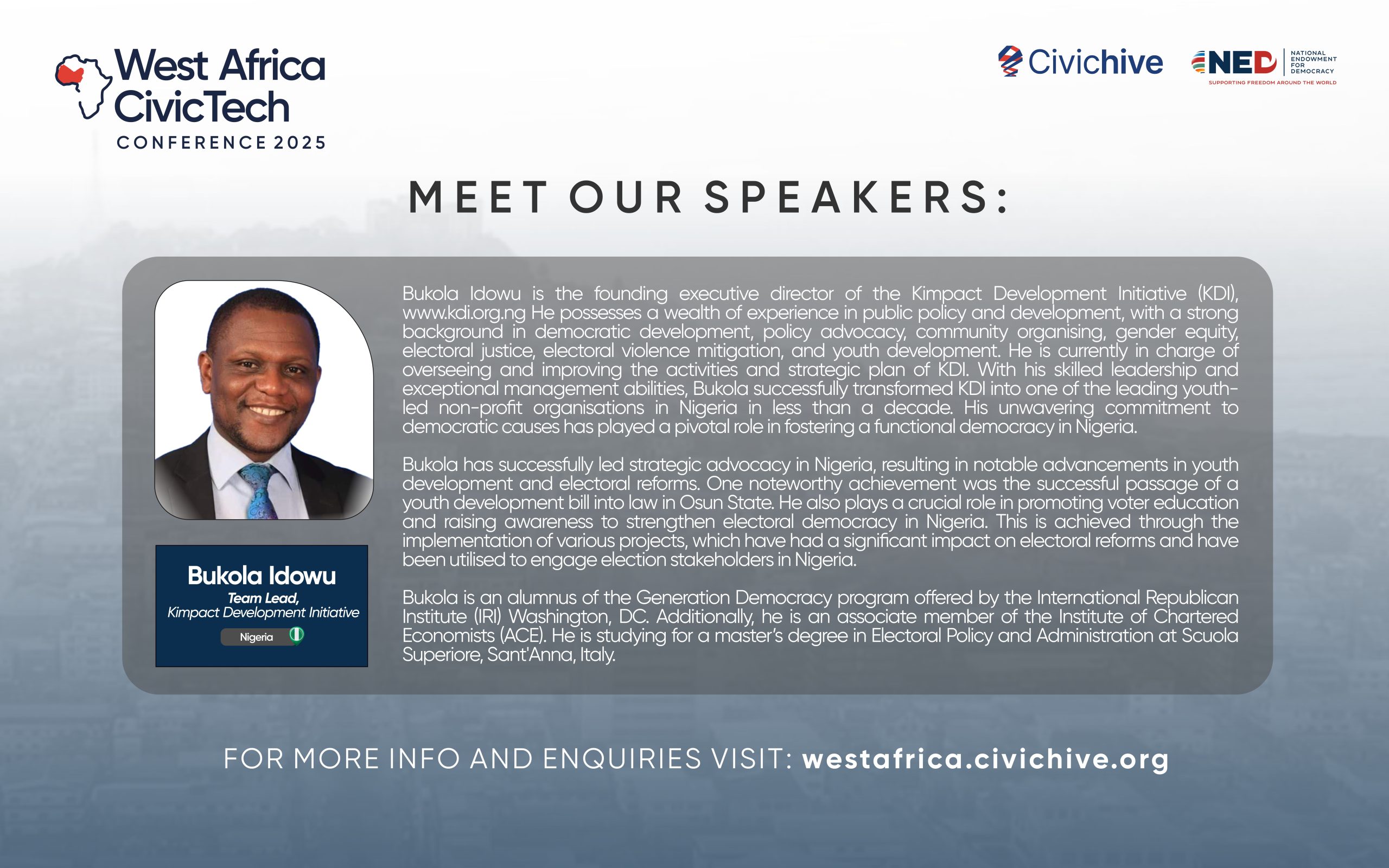 West Africa CivicTech CONFERENCE 2025

Civichive

NED NATIONAL ENDOWMENT FOR DEMOCRACY
SUPPORTING FREEDOM AROUND THE WORLD

MEET OUR SPEAKERS:

Bukola Idowu
Team Lead,
Kimpact Development Initiative
Nigeria

Bukola Idowu is the founding executive director of the Kimpact Development Initiative (KDI), www.kdi.org.ng He possesses a wealth of experience in public policy and development, with a strong background in democratic development, policy advocacy, community organising, gender equity, electoral justice, electoral violence mitigation, and youth development. He is currently in charge of overseeing and improving the activities and strategic plan of KDI. With his skilled leadership and exceptional management abilities, Bukola successfully transformed KDI into one of the leading youth-led non-profit organisations in Nigeria in less than a decade. His unwavering commitment to democratic causes has played a pivotal role in fostering a functional democracy in Nigeria.

Bukola has successfully led strategic advocacy in Nigeria, resulting in notable advancements in youth development and electoral reforms. One noteworthy achievement was the successful passage of a youth development bill into law in Osun State. He also plays a crucial role in promoting voter education and raising awareness to strengthen electoral democracy in Nigeria. This is achieved through the implementation of various projects, which have had a significant impact on electoral reforms and have been utilised to engage election stakeholders in Nigeria.

Bukola is an alumnus of the Generation Democracy program offered by the International Republican Institute (IRI) Washington, DC. Additionally, he is an associate member of the Institute of Chartered Economists (ACE). He is studying for a master's degree in Electoral Policy and Administration at Scuola Superiore, Sant'Anna, Italy.

FOR MORE INFO AND ENQUIRIES VISIT: westafrica.civichive.org